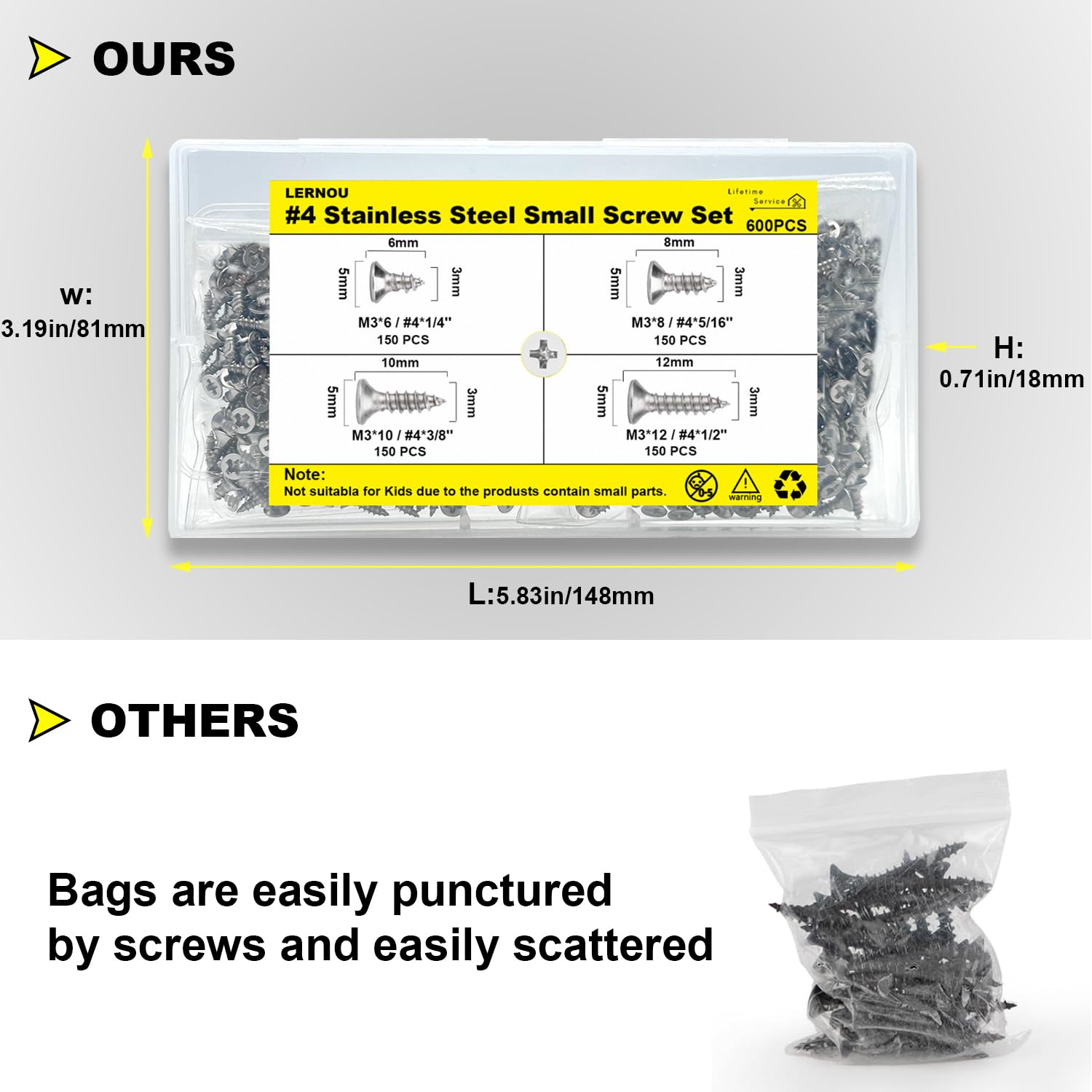 OURS

w:
3.19in/81mm

LERNOU
#4 Stainless Steel Small Screw Set
Lifetime Service
600PCS

6mm
5mm
3mm
M3*6 / #4*1/4"
150 PCS

8mm
5mm
3mm
M3*8 / #4*5/16"
150 PCS

10mm
5mm
3mm
M3*10 / #4*3/8"
150 PCS

12mm
5mm
3mm
M3*12 / #4*1/2"
150 PCS

Note:
Not suitabla for Kids due to the produsts contain small parts.
0-5
warning

H:
0.71in/18mm

L:5.83in/148mm

OTHERS

Bags are easily punctured by screws and easily scattered